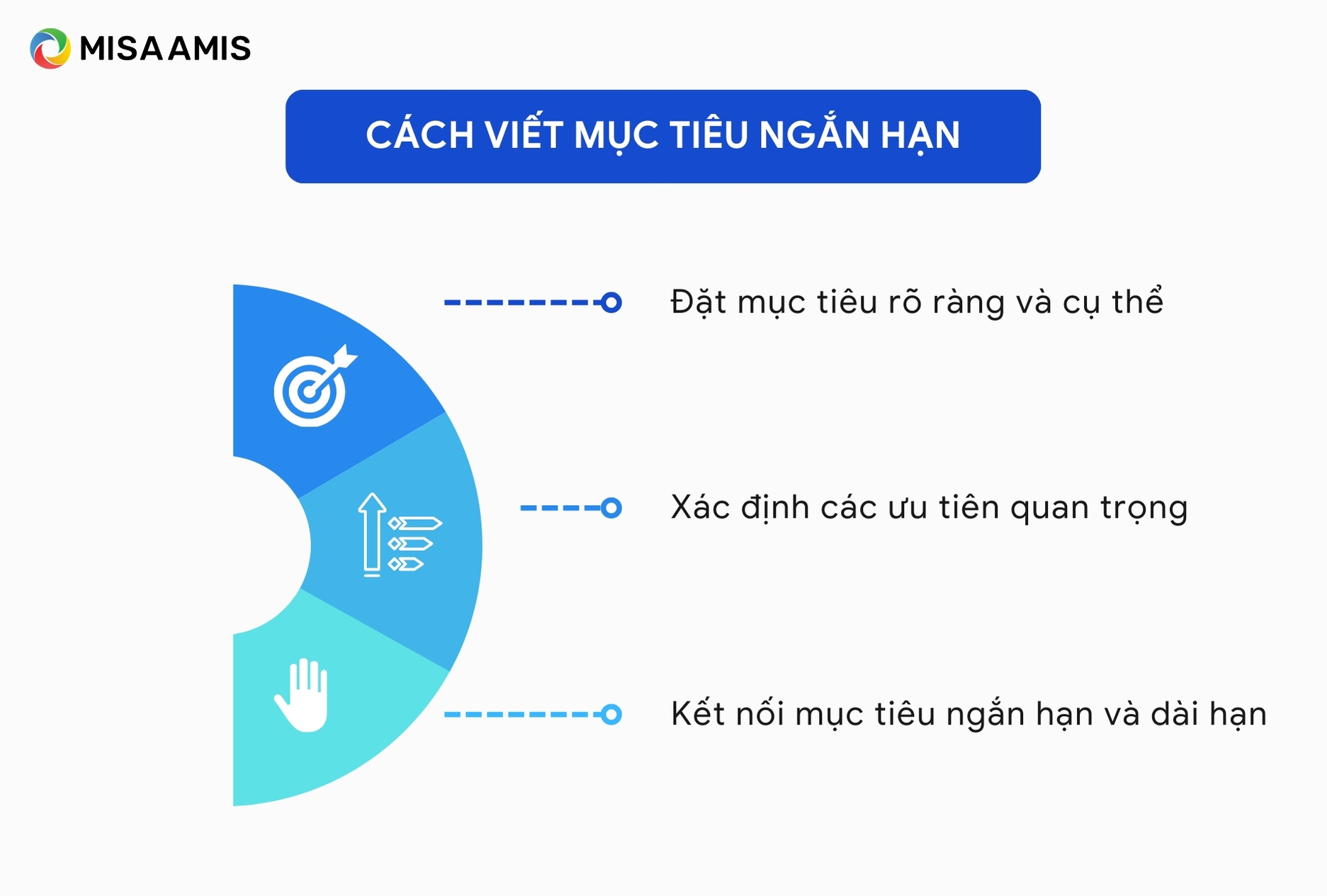 MISA AMIS

CÁCH VIẾT MỤC TIÊU NGẮN HẠN

Đặt mục tiêu rõ ràng và cụ thể

Xác định các ưu tiên quan trọng

Kết nối mục tiêu ngắn hạn và dài hạn